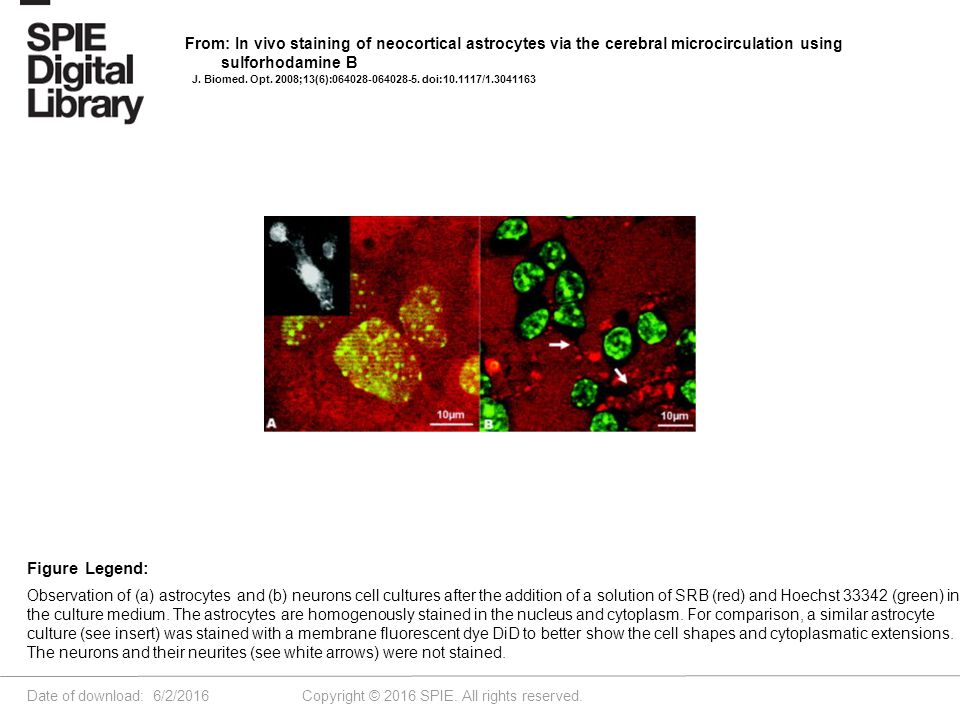 SPIE Digital Library

From: In vivo staining of neocortical astrocytes via the cerebral microcirculation using sulforhodamine B
J. Biomed. Opt. 2008;13(6):064028-064028-5. doi:10.1117/1.3041163

A
10μm
B
10μm

Figure Legend:

Observation of (a) astrocytes and (b) neurons cell cultures after the addition of a solution of SRB (red) and Hoechst 33342 (green) in the culture medium. The astrocytes are homogenously stained in the nucleus and cytoplasm. For comparison, a similar astrocyte culture (see insert) was stained with a membrane fluorescent dye DiD to better show the cell shapes and cytoplasmatic extensions. The neurons and their neurites (see white arrows) were not stained.

Date of download: 6/2/2016

Copyright © 2016 SPIE. All rights reserved.